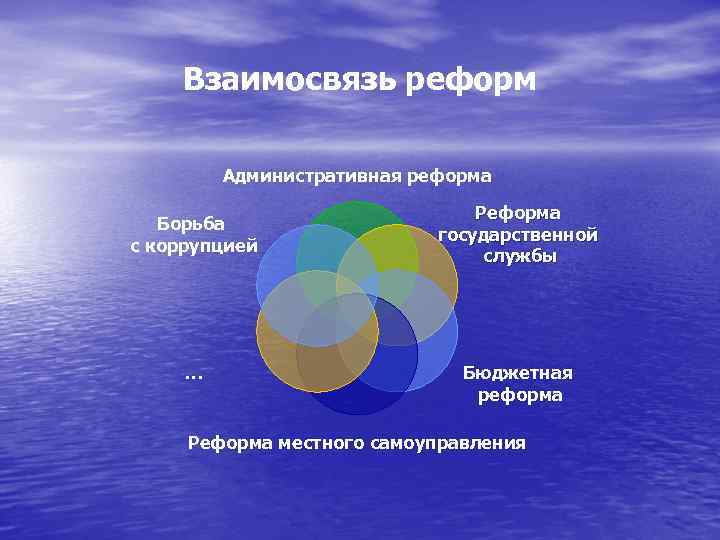 Взаимосвязь реформ

Административная реформа

Борьба с коррупцией

Реформа государственной службы

…

Бюджетная реформа

Реформа местного самоуправления